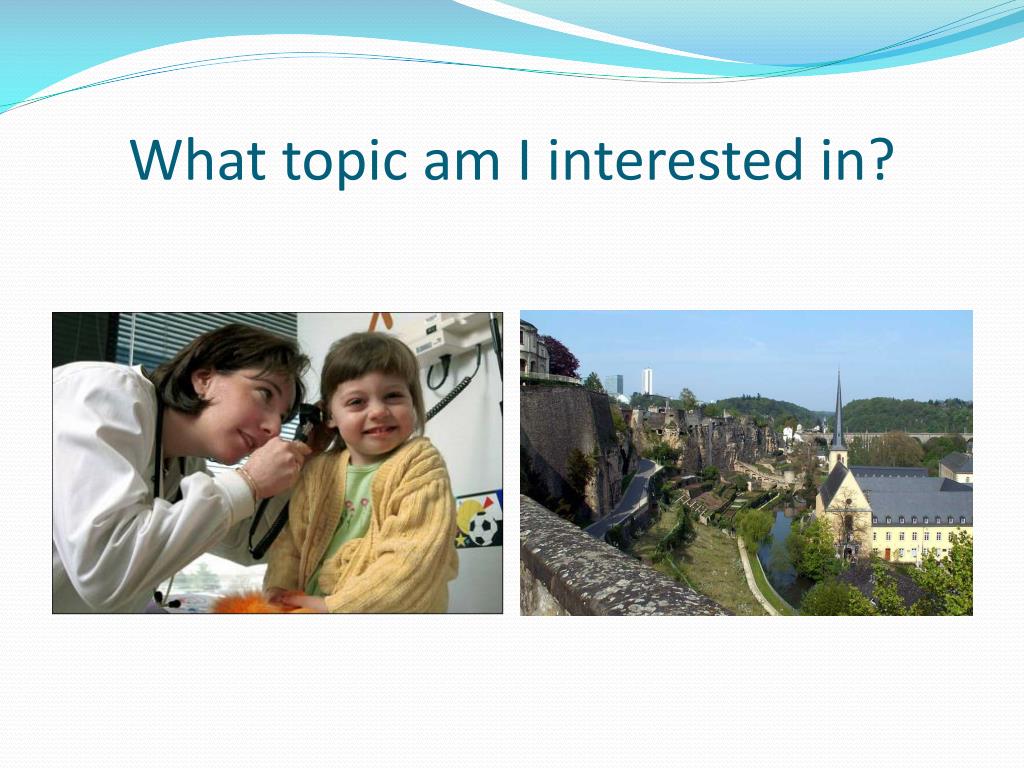 What topic am I interested in?